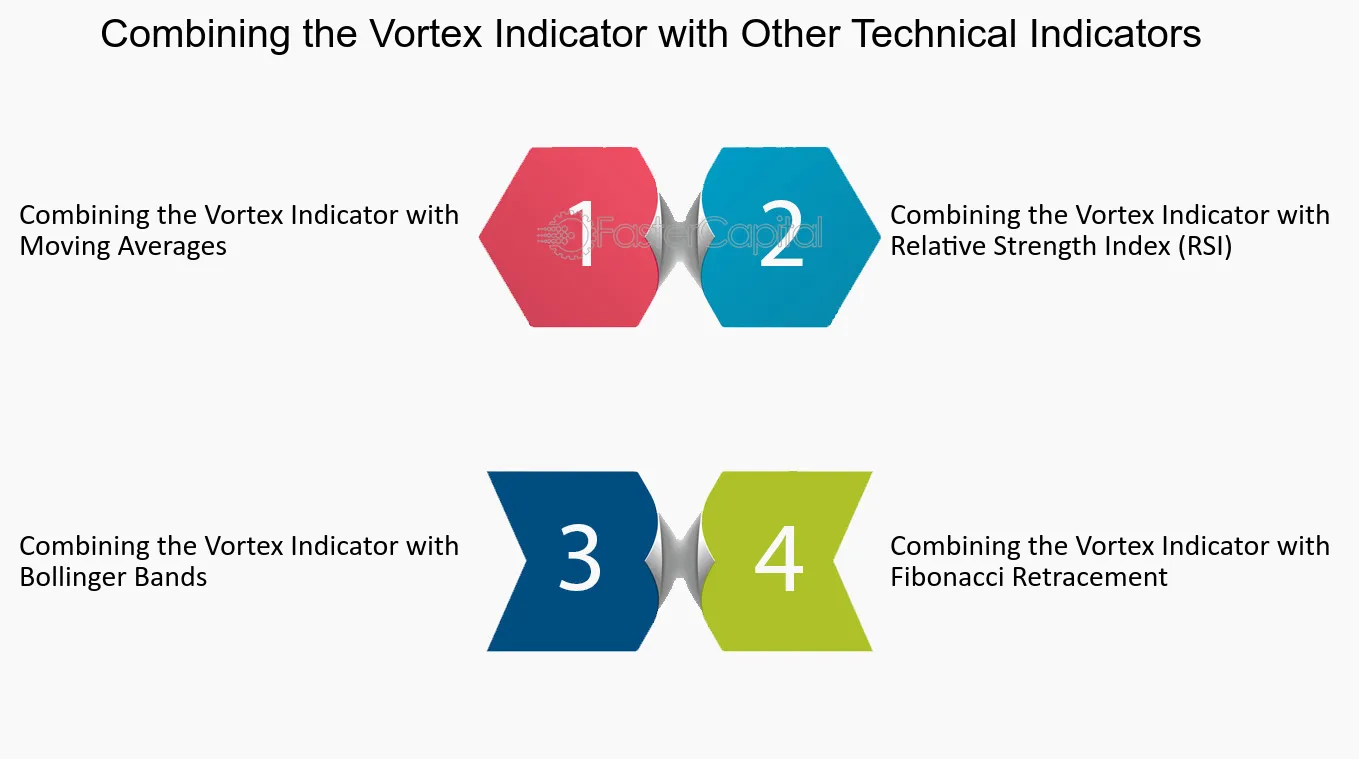 Combining the Vortex Indicator with Other Technical Indicators

Combining the Vortex Indicator with Moving Averages

1

2

Combining the Vortex Indicator with Relative Strength Index (RSI)

Combining the Vortex Indicator with Bollinger Bands

3

4

Combining the Vortex Indicator with Fibonacci Retracement

FasterCapital